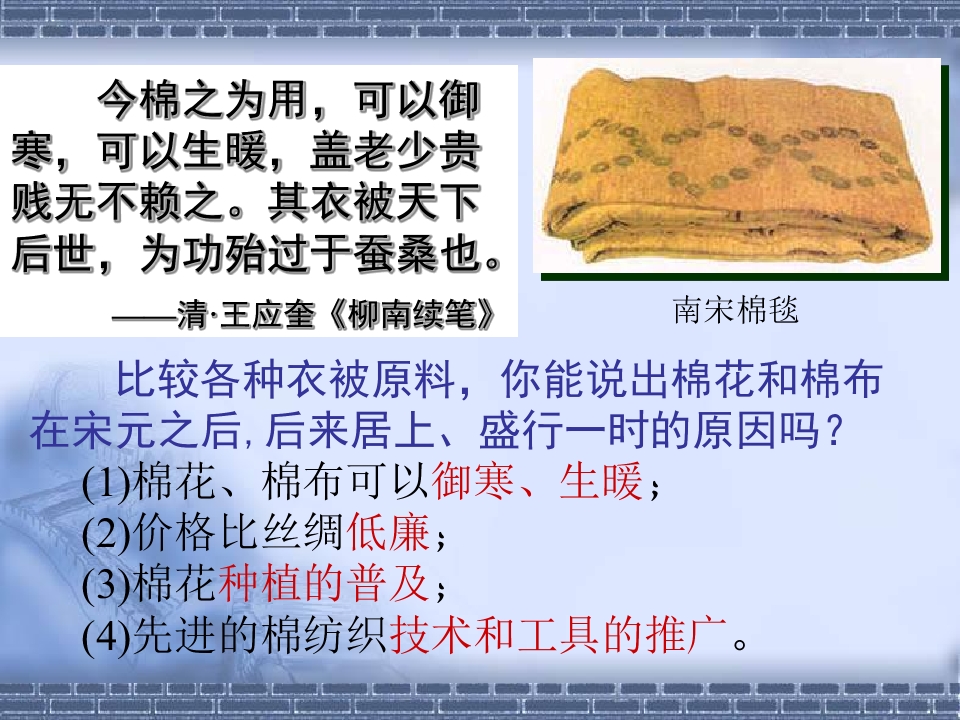 今棉之为用，可以御寒，可以生暖，盖老少贵贱无不赖之。其衣被天下后世，为功殆过于蚕桑也。

——清·王应奎《柳南续笔》

南宋棉毯

比较各种衣被原料，你能说出棉花和棉布在宋元之后，后来居上、盛行一时的原因吗？

(1)棉花、棉布可以御寒、生暖；

(2)价格比丝绸低廉；

(3)棉花种植的普及；

(4)先进的棉纺织技术和工具的推广。